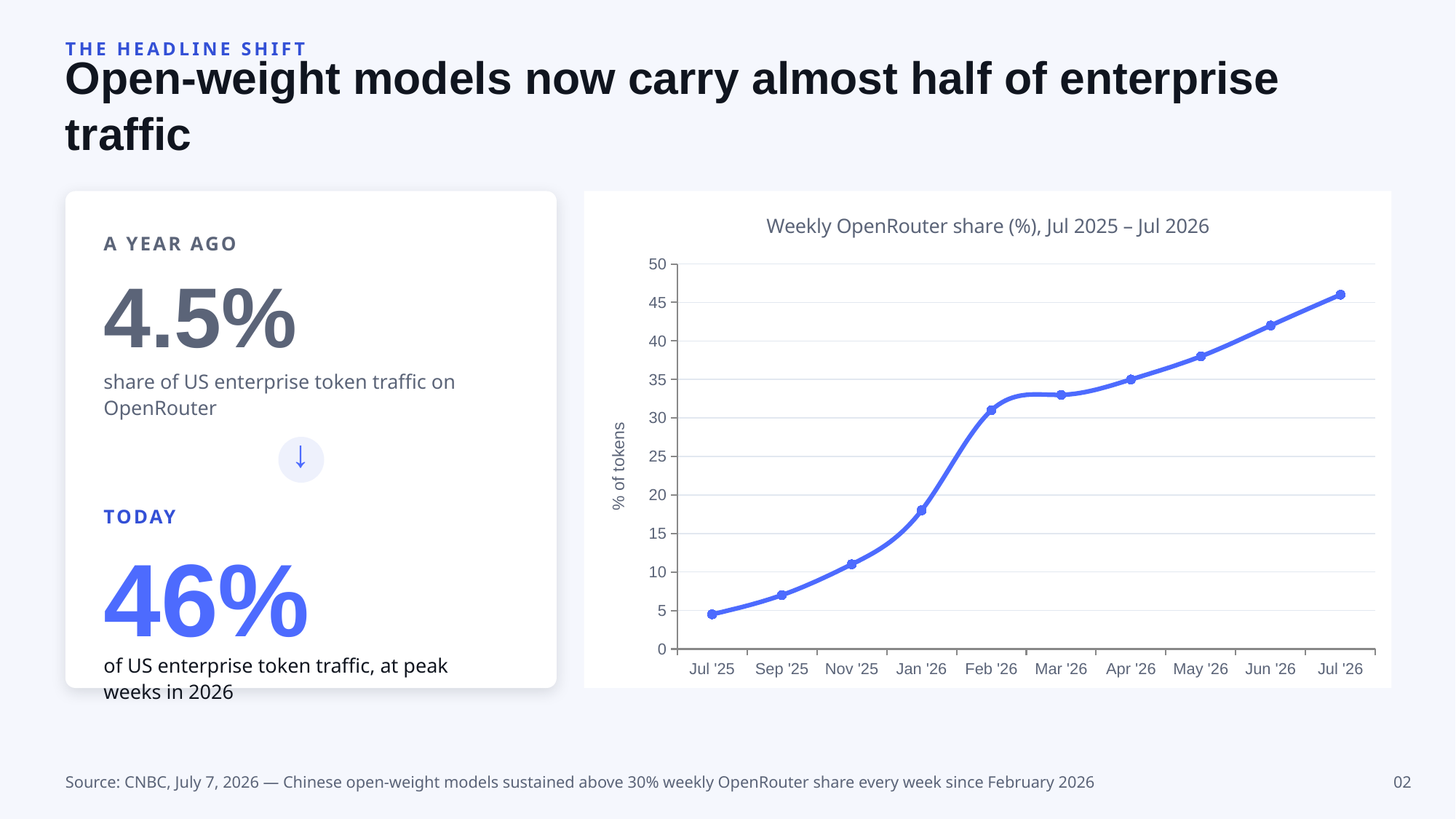 THE HEADLINE SHIFT

Open-weight models now carry almost half of enterprise traffic

A YEAR AGO

4.5%

share of US enterprise token traffic on OpenRouter

↓

TODAY

46%

of US enterprise token traffic, at peak weeks in 2026

Weekly OpenRouter share (%), Jul 2025 – Jul 2026

% of tokens

50
45
40
35
30
25
20
15
10
5
0

Jul '25 Sep '25 Nov '25 Jan '26 Feb '26 Mar '26 Apr '26 May '26 Jun '26 Jul '26

Source: CNBC, July 7, 2026 — Chinese open-weight models sustained above 30% weekly OpenRouter share every week since February 2026

02